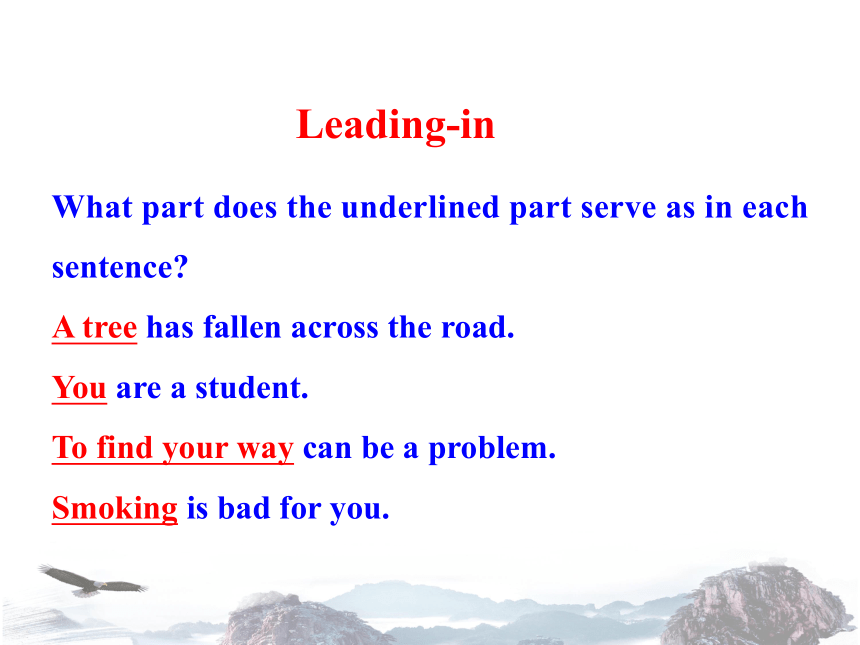 Leading-in

What part does the underlined part serve as in each sentence?

A tree has fallen across the road.

You are a student.

To find your way can be a problem.

Smoking is bad for you.